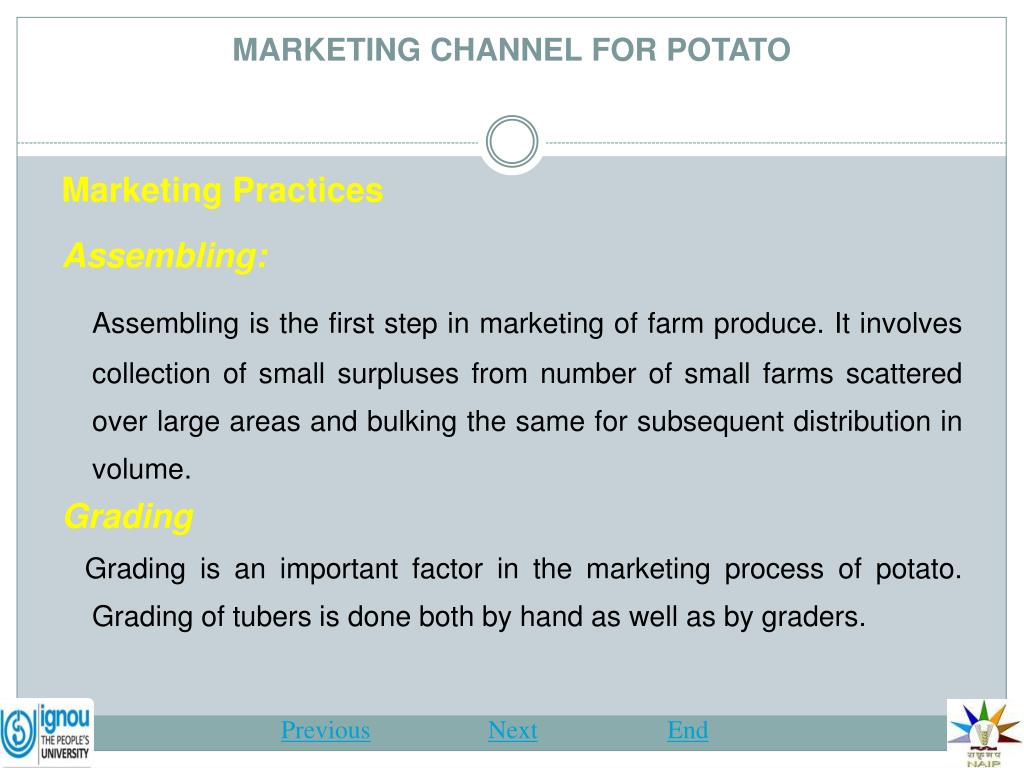 MARKETING CHANNEL FOR POTATO

Marketing Practices

Assembling:

Assembling is the first step in marketing of farm produce. It involves collection of small surpluses from number of small farms scattered over large areas and bulking the same for subsequent distribution in volume.

Grading

Grading is an important factor in the marketing process of potato. Grading of tubers is done both by hand as well as by graders.

ignou THE PEOPLE'S UNIVERSITY

Previous Next End

NAIP